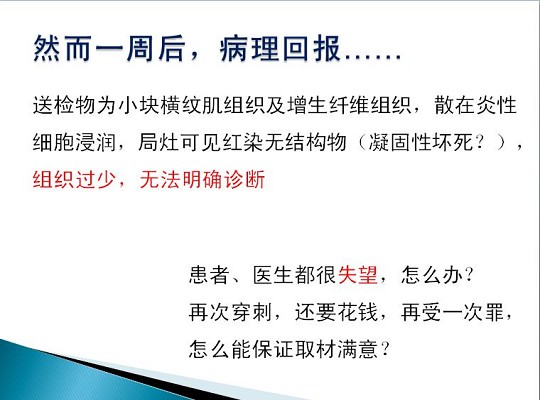 然而一周后，病理回报……

送检物为小块横纹肌组织及增生纤维组织，散在炎性细胞浸润，局灶可见红染无结构物（凝固性坏死？），组织过少，无法明确诊断

患者、医生都很失望，怎么办？
再次穿刺，还要花钱，再受一次罪，
怎么能保证取材满意？